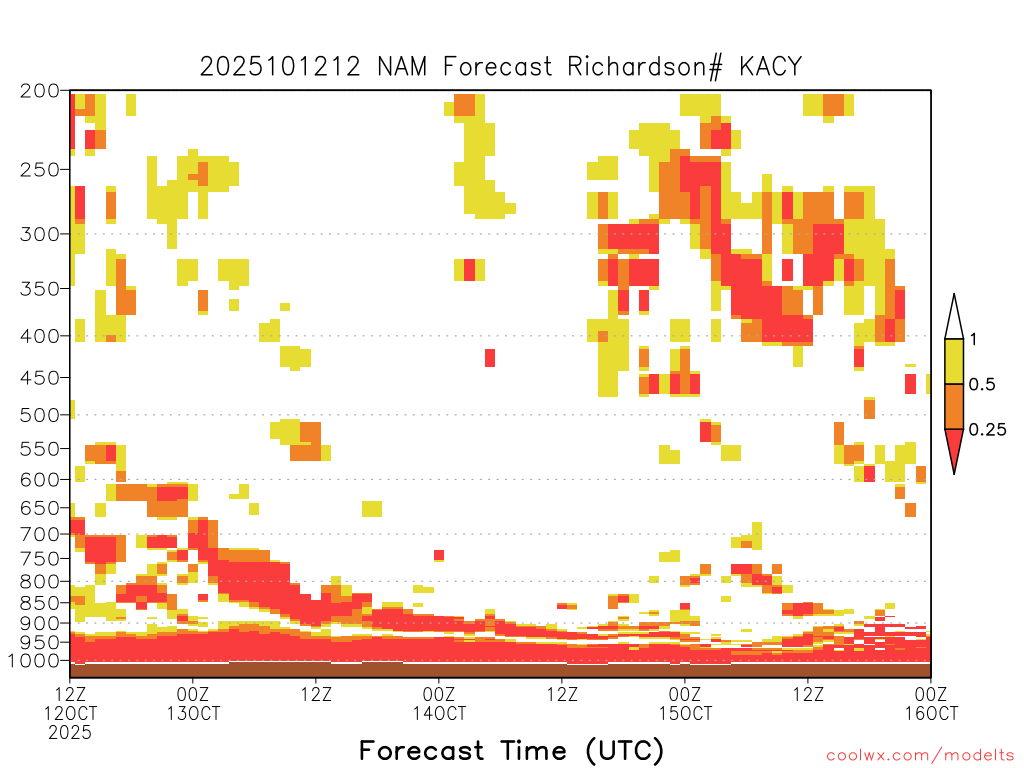 2025101212 NAM Forecast Richardson# KACY

200
250
300
350
400
450
500
550
600
650
700
750
800
850
900
950
1000

1
0.5
0.25

12Z 12OCT 2025
00Z 13OCT
12Z
00Z 14OCT
12Z
00Z 15OCT
12Z
00Z 16OCT

Forecast Time (UTC)

coolwx.com/modelts